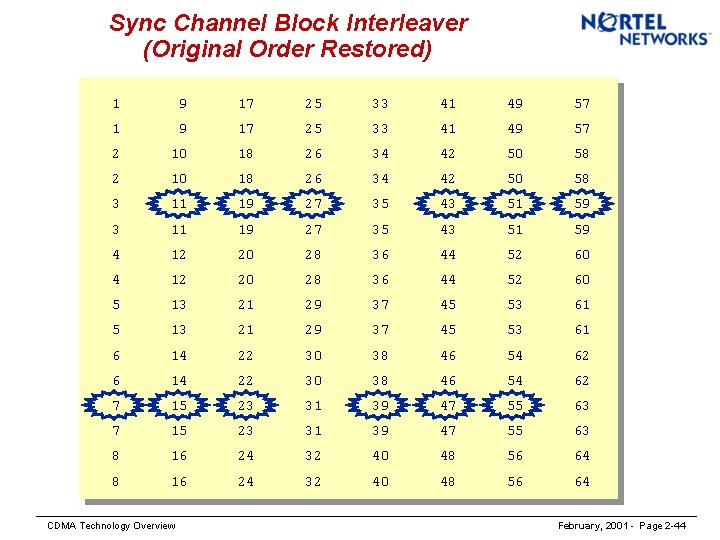 Sync Channel Block Interleaver
(Original Order Restored)

NORTEL NETWORKS

| 1 | 9 | 17 | 25 | 33 | 41 | 49 | 57 |
|---|---|---|---|---|---|---|---|
| 1 | 9 | 17 | 25 | 33 | 41 | 49 | 57 |
| 2 | 10 | 18 | 26 | 34 | 42 | 50 | 58 |
| 2 | 10 | 18 | 26 | 34 | 42 | 50 | 58 |
| 3 | 11 | 19 | 27 | 35 | 43 | 51 | 59 |
| 3 | 11 | 19 | 27 | 35 | 43 | 51 | 59 |
| 4 | 12 | 20 | 28 | 36 | 44 | 52 | 60 |
| 4 | 12 | 20 | 28 | 36 | 44 | 52 | 60 |
| 5 | 13 | 21 | 29 | 37 | 45 | 53 | 61 |
| 5 | 13 | 21 | 29 | 37 | 45 | 53 | 61 |
| 6 | 14 | 22 | 30 | 38 | 46 | 54 | 62 |
| 6 | 14 | 22 | 30 | 38 | 46 | 54 | 62 |
| 7 | 15 | 23 | 31 | 39 | 47 | 55 | 63 |
| 7 | 15 | 23 | 31 | 39 | 47 | 55 | 63 |
| 8 | 16 | 24 | 32 | 40 | 48 | 56 | 64 |
| 8 | 16 | 24 | 32 | 40 | 48 | 56 | 64 |

CDMA Technology Overview

February, 2001 - Page 2-44